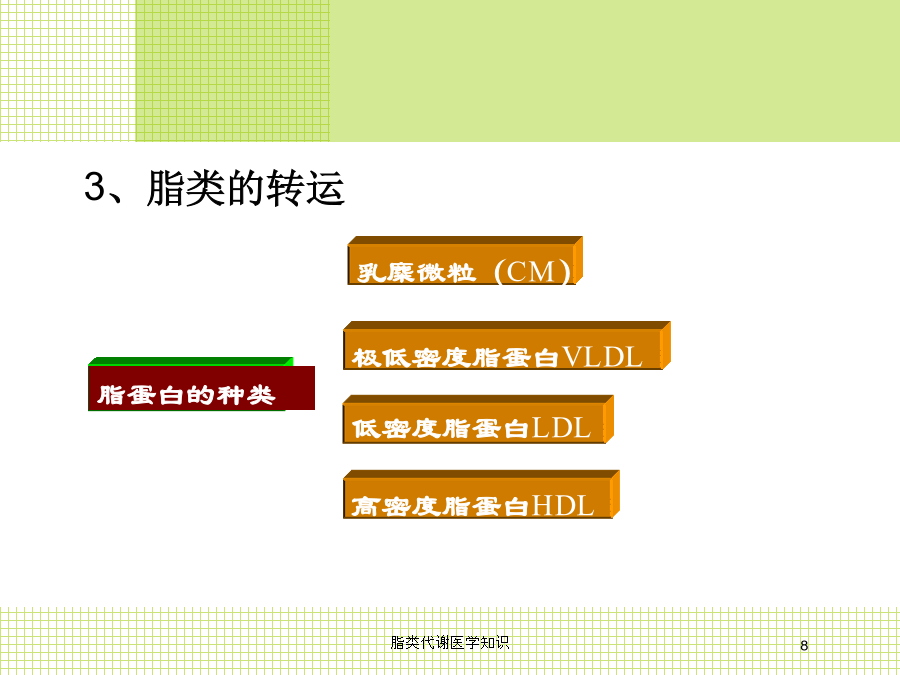 3、脂类的转运

脂蛋白的种类

乳糜微粒（CM）

极低密度脂蛋白VLDL

低密度脂蛋白LDL

高密度脂蛋白HDL

脂类代谢医学知识

8